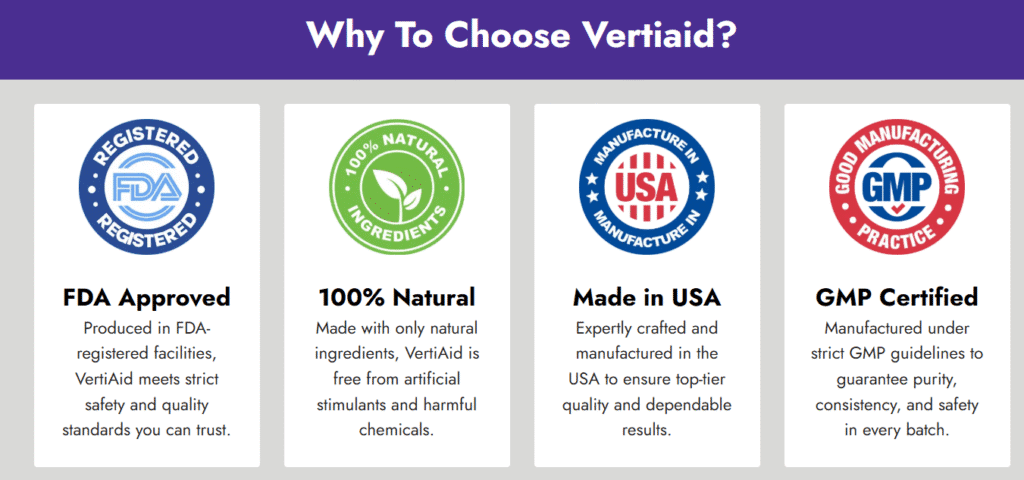 Why To Choose Vertiaid?

REGISTERED
FDA
REGISTERED

FDA Approved

Produced in FDA-registered facilities, VertiAid meets strict safety and quality standards you can trust.

100% NATURAL
INGREDIENTS

100% Natural

Made with only natural ingredients, VertiAid is free from artificial stimulants and harmful chemicals.

MANUFACTURE IN
USA
MANUFACTURE IN

Made in USA

Expertly crafted and manufactured in the USA to ensure top-tier quality and dependable results.

GOOD MANUFACTURING
GMP
PRACTICE

GMP Certified

Manufactured under strict GMP guidelines to guarantee purity, consistency, and safety in every batch.